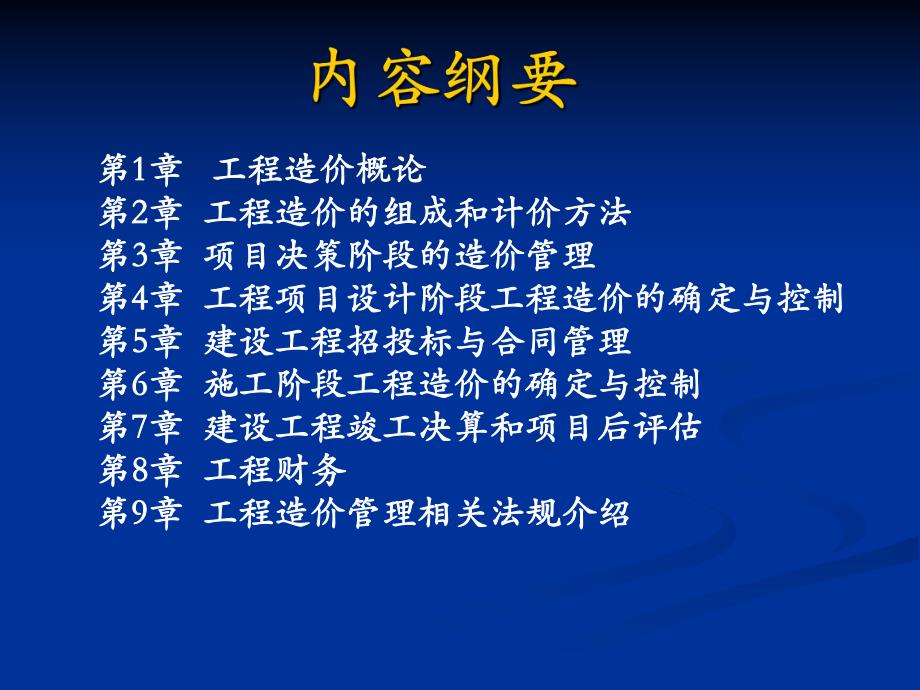 内容纲要

第1章 工程造价概论
第2章 工程造价的组成和计价方法
第3章 项目决策阶段的造价管理
第4章 工程项目设计阶段工程造价的确定与控制
第5章 建设工程招投标与合同管理
第6章 施工阶段工程造价的确定与控制
第7章 建设工程竣工决算和项目后评估
第8章 工程财务
第9章 工程造价管理相关法规介绍